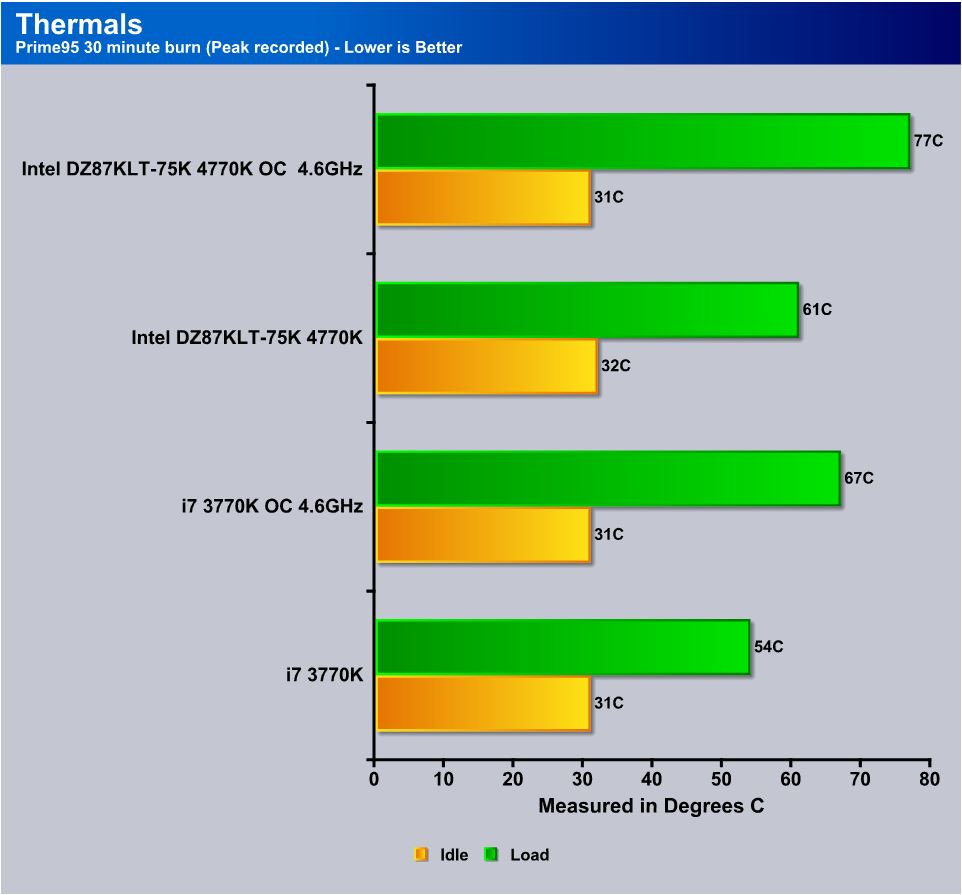 Thermals
Prime95 30 minute burn (Peak recorded) - Lower is Better

Intel DZ87KLT-75K 4770K OC 4.6GHz
77C
31C

Intel DZ87KLT-75K 4770K
61C
32C

i7 3770K OC 4.6GHz
67C
31C

i7 3770K
54C
31C

0 10 20 30 40 50 60 70 80
Measured in Degrees C

Idle Load